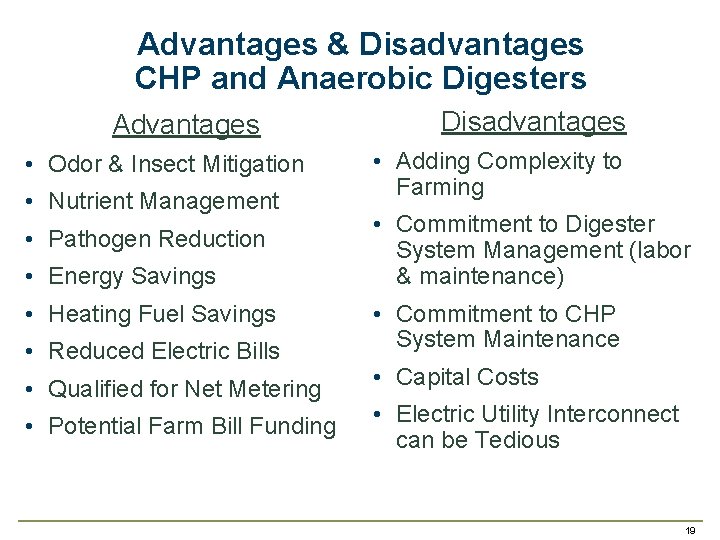 Advantages & Disadvantages
CHP and Anaerobic Digesters

Advantages

• Odor & Insect Mitigation
• Nutrient Management
• Pathogen Reduction
• Energy Savings
• Heating Fuel Savings
• Reduced Electric Bills
• Qualified for Net Metering
• Potential Farm Bill Funding

Disadvantages

• Adding Complexity to Farming
• Commitment to Digester System Management (labor & maintenance)
• Commitment to CHP System Maintenance
• Capital Costs
• Electric Utility Interconnect can be Tedious

19